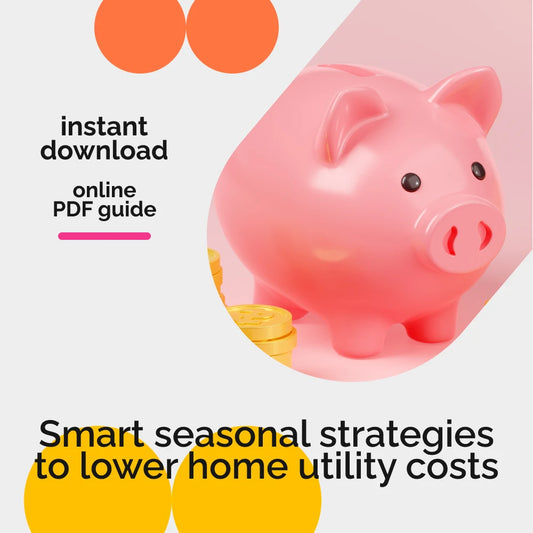 instant download

online PDF guide

Smart seasonal strategies to lower home utility costs